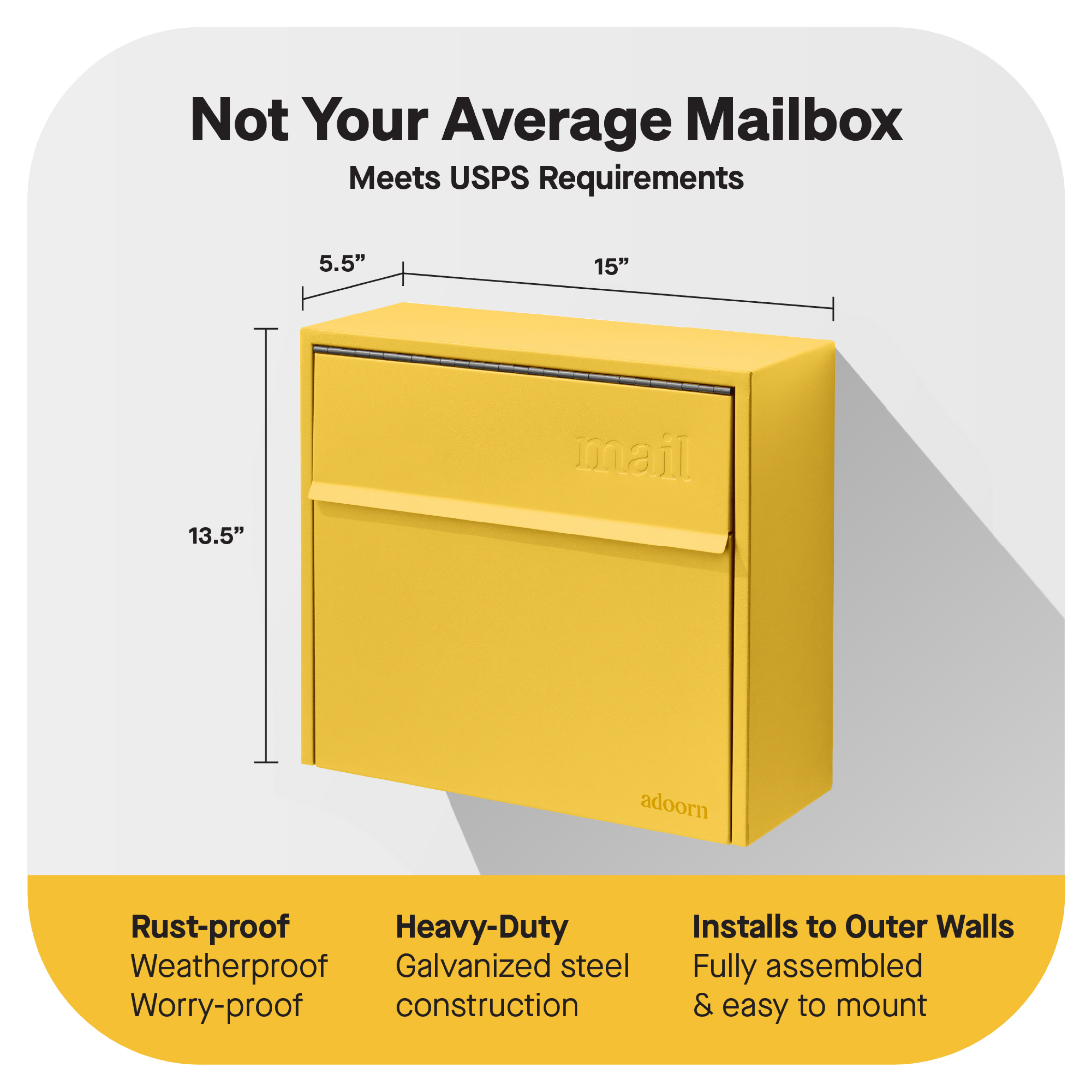 Not Your Average Mailbox

Meets USPS Requirements

5.5”

15”

13.5”

mail

adoorn

Rust-proof
Weatherproof
Worry-proof

Heavy-Duty
Galvanized steel construction

Installs to Outer Walls
Fully assembled & easy to mount